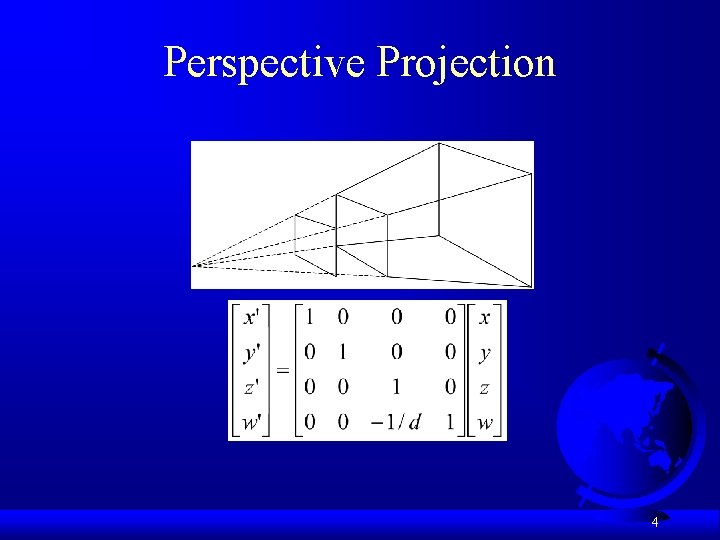 Perspective Projection

$\begin{bmatrix} x' \\ y' \\ z' \\ w' \end{bmatrix} = \begin{bmatrix} 1 & 0 & 0 & 0 \\ 0 & 1 & 0 & 0 \\ 0 & 0 & 1 & 0 \\ 0 & 0 & -1/d & 1 \end{bmatrix} \begin{bmatrix} x \\ y \\ z \\ w \end{bmatrix}$

4